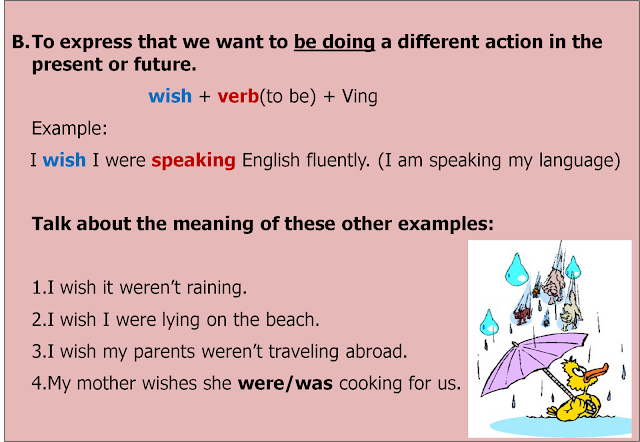 B. To express that we want to be doing a different action in the present or future.

wish + verb(to be) + Ving

Example:

I wish I were speaking English fluently. (I am speaking my language)

Talk about the meaning of these other examples:

1.I wish it weren't raining.

2.I wish I were lying on the beach.

3.I wish my parents weren't traveling abroad.

4.My mother wishes she were/was cooking for us.